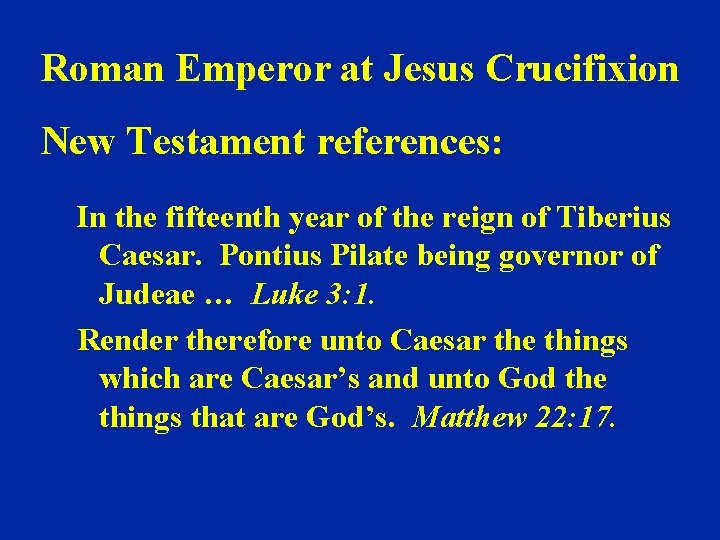 Roman Emperor at Jesus Crucifixion

New Testament references:

In the fifteenth year of the reign of Tiberius Caesar. Pontius Pilate being governor of Judeae … Luke 3:1.

Render therefore unto Caesar the things which are Caesar’s and unto God the things that are God’s. Matthew 22:17.